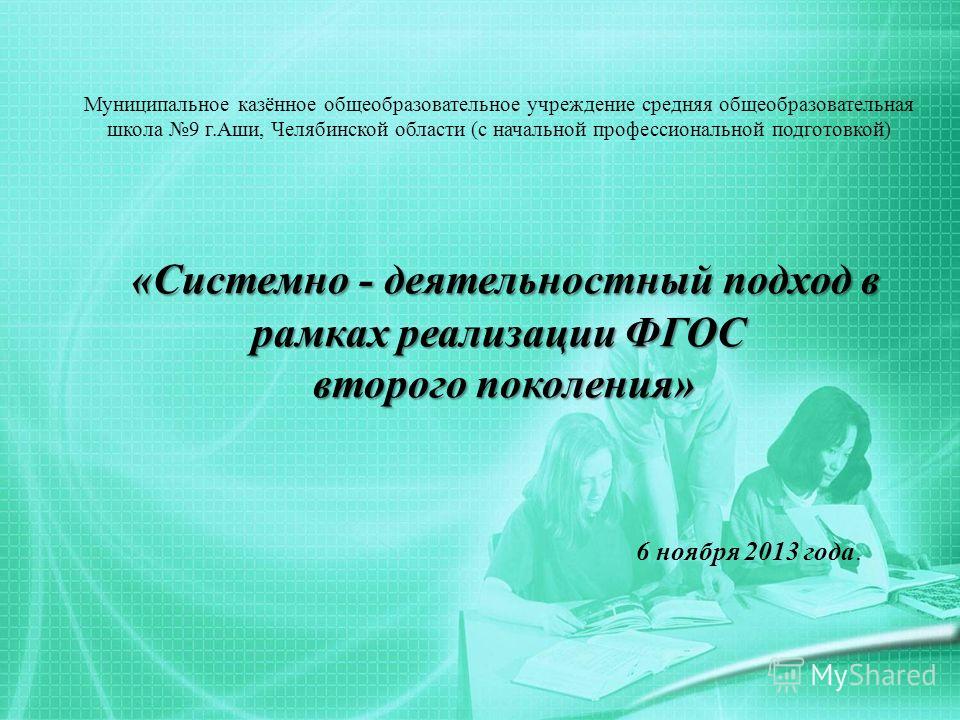 Муниципальное казённое общеобразовательное учреждение средняя общеобразовательная школа №9 г.Аши, Челябинской области (с начальной профессиональной подготовкой)

«Системно - деятельностный подход в рамках реализации ФГОС второго поколения»

6 ноября 2013 года.

MyShared